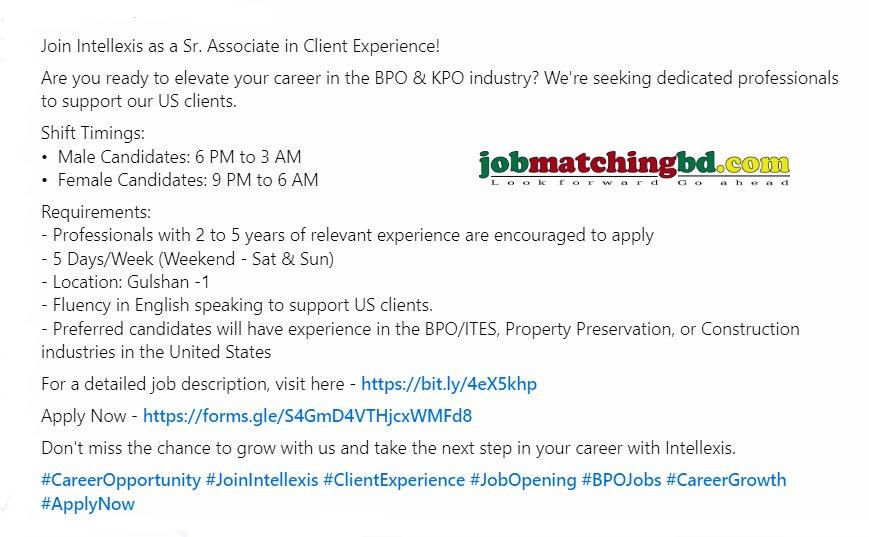 Join Intellexis as a Sr. Associate in Client Experience!

Are you ready to elevate your career in the BPO & KPO industry? We're seeking dedicated professionals to support our US clients.

Shift Timings:
• Male Candidates: 6 PM to 3 AM
• Female Candidates: 9 PM to 6 AM

jobmatchingbd.com
Look forward Go ahead

Requirements:
- Professionals with 2 to 5 years of relevant experience are encouraged to apply
- 5 Days/Week (Weekend - Sat & Sun)
- Location: Gulshan -1
- Fluency in English speaking to support US clients.
- Preferred candidates will have experience in the BPO/ITES, Property Preservation, or Construction industries in the United States

For a detailed job description, visit here - https://bit.ly/4eX5khp

Apply Now - https://forms.gle/S4GmD4VTHjcxWMFd8

Don't miss the chance to grow with us and take the next step in your career with Intellexis.

#CareerOpportunity #JoinIntellexis #ClientExperience #JobOpening #BPOJobs #CareerGrowth #ApplyNow